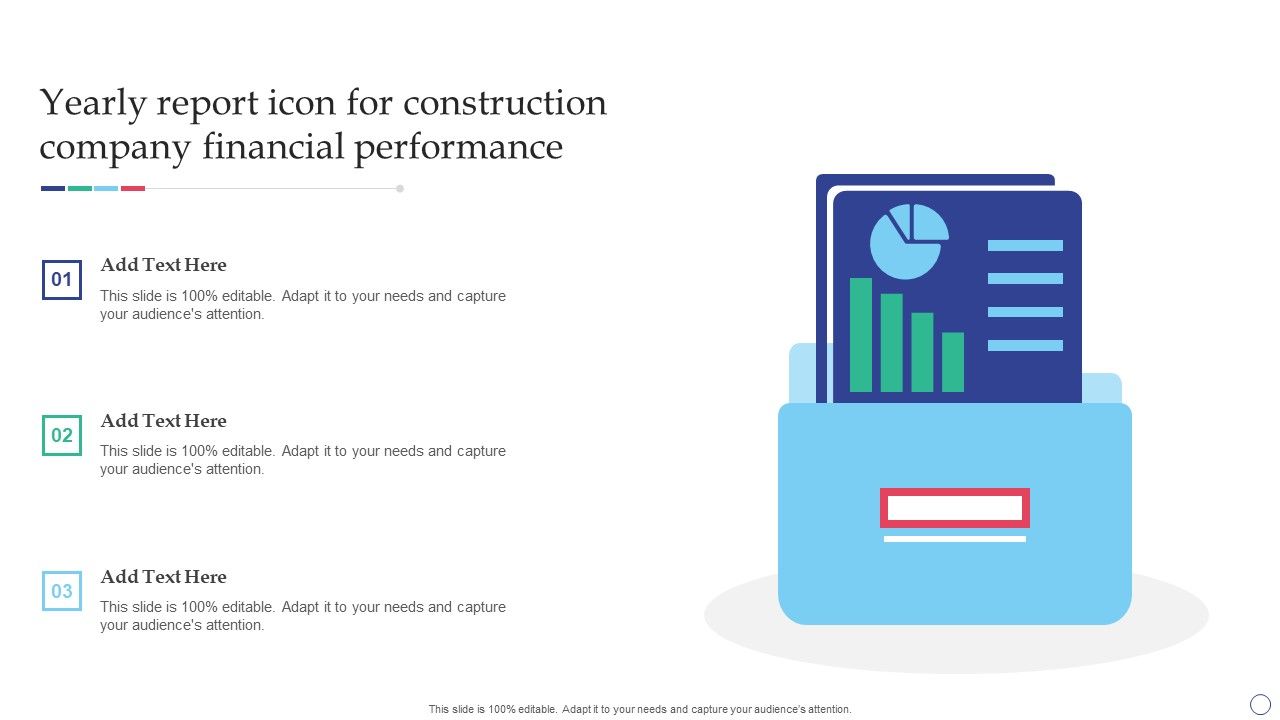 Yearly report icon for construction company financial performance

01

Add Text Here

This slide is 100% editable. Adapt it to your needs and capture your audience's attention.

02

Add Text Here

This slide is 100% editable. Adapt it to your needs and capture your audience's attention.

03

Add Text Here

This slide is 100% editable. Adapt it to your needs and capture your audience's attention.

This slide is 100% editable. Adapt it to your needs and capture your audience's attention.